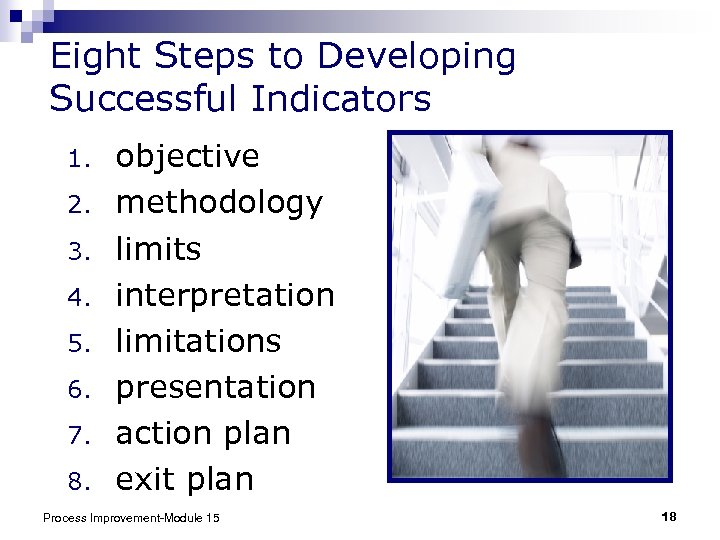 Eight Steps to Developing Successful Indicators

1. objective
2. methodology
3. limits
4. interpretation
5. limitations
6. presentation
7. action plan
8. exit plan

Process Improvement-Module 15

18